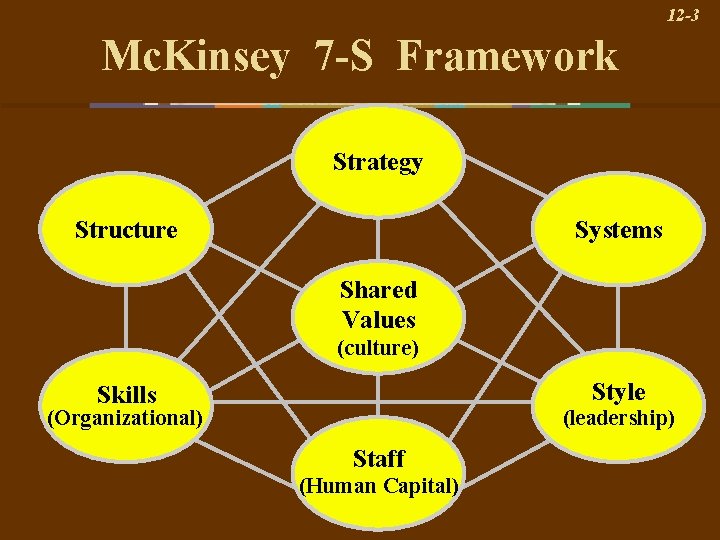 12-3

McKinsey 7-S Framework

Strategy

Structure

Systems

Shared Values (culture)

Skills (Organizational)

Style (leadership)

Staff (Human Capital)